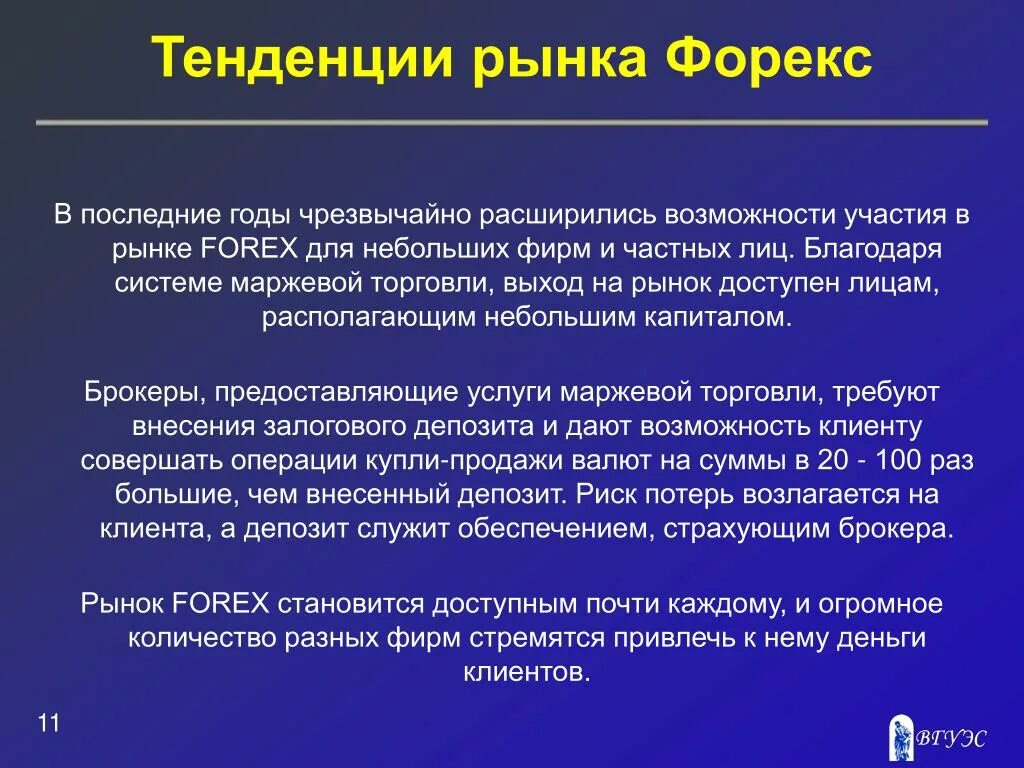 Тенденции рынка Форекс

В последние годы чрезвычайно расширились возможности участия в рынке FOREX для небольших фирм и частных лиц. Благодаря системе маржевой торговли, выход на рынок доступен лицам, располагающим небольшим капиталом.

Брокеры, предоставляющие услуги маржевой торговли, требуют внесения залогового депозита и дают возможность клиенту совершать операции купли-продажи валют на суммы в 20 - 100 раз большие, чем внесенный депозит. Риск потерь возлагается на клиента, а депозит служит обеспечением, страхующим брокера.

Рынок FOREX становится доступным почти каждому, и огромное количество разных фирм стремятся привлечь к нему деньги клиентов.

11

ВГУЭС